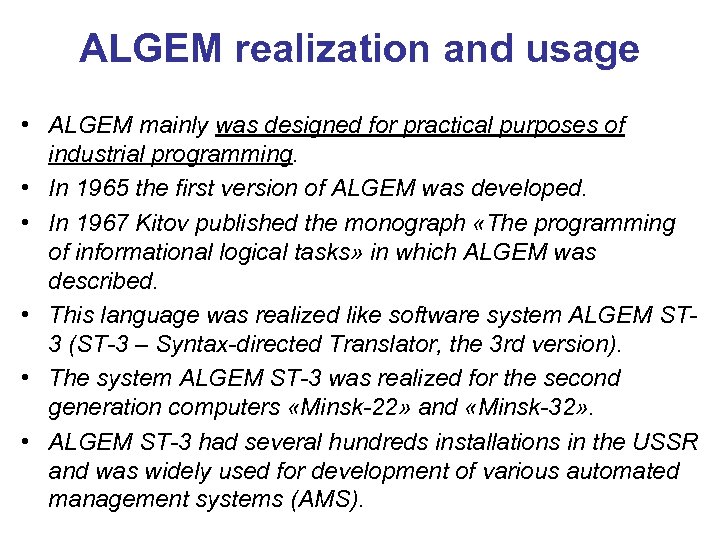 ALGEM realization and usage

• ALGEM mainly was designed for practical purposes of industrial programming.
• In 1965 the first version of ALGEM was developed.
• In 1967 Kitov published the monograph «The programming of informational logical tasks» in which ALGEM was described.
• This language was realized like software system ALGEM ST-3 (ST-3 – Syntax-directed Translator, the 3rd version).
• The system ALGEM ST-3 was realized for the second generation computers «Minsk-22» and «Minsk-32».
• ALGEM ST-3 had several hundreds installations in the USSR and was widely used for development of various automated management systems (AMS).